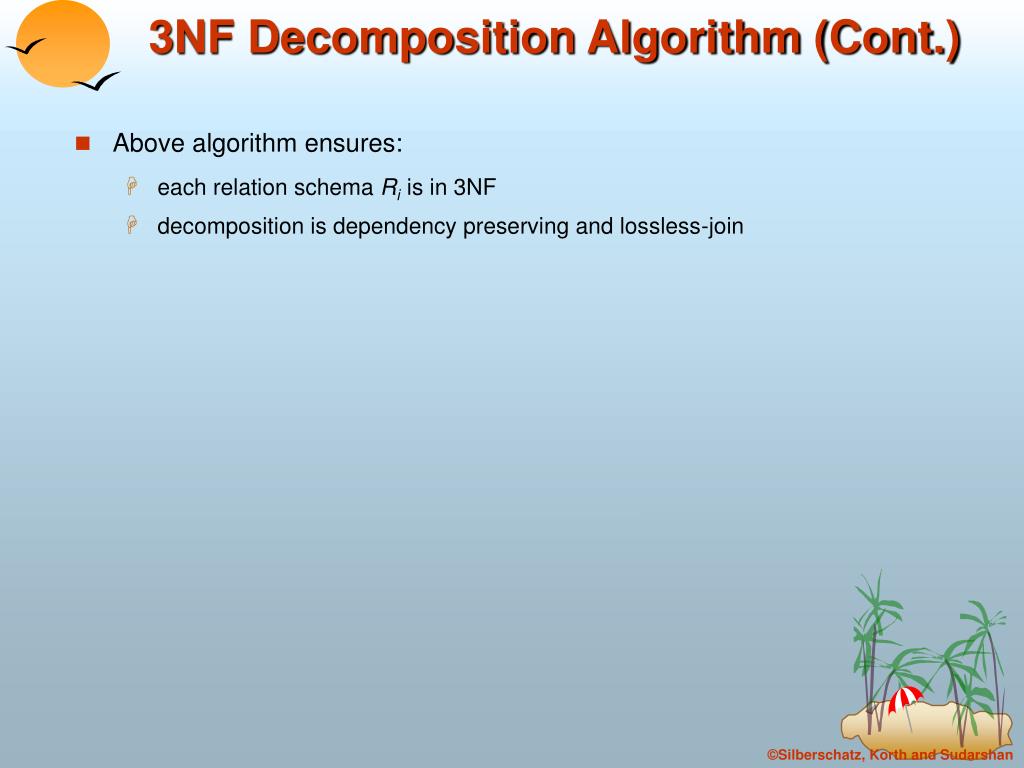 3NF Decomposition Algorithm (Cont.)

Above algorithm ensures:

each relation schema $R_i$ is in 3NF

decomposition is dependency preserving and lossless-join

©Silberschatz, Korth and Sudarshan